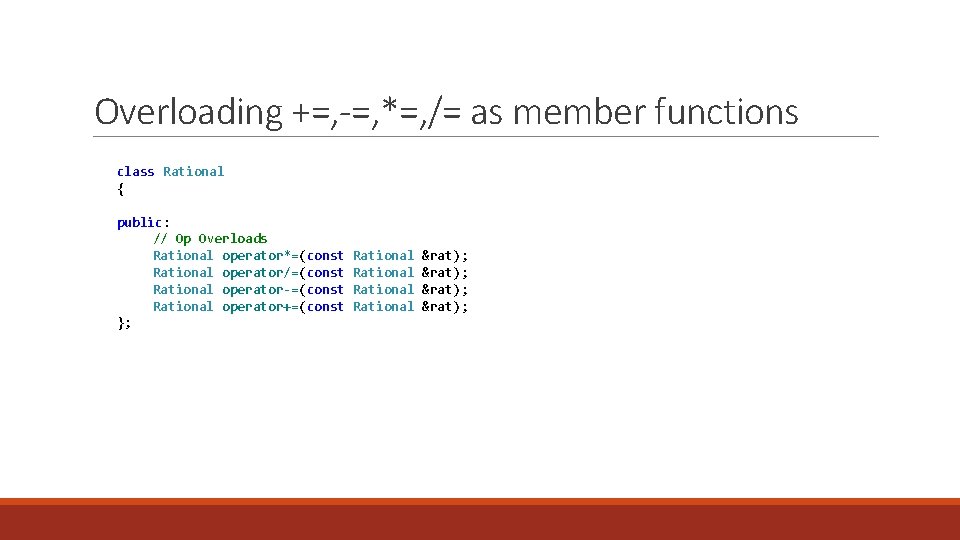 Overloading +=,-=,*=,/= as member functions

class Rational
{

public:
// Op Overloads
Rational operator*=(const Rational &rat);
Rational operator/=(const Rational &rat);
Rational operator-=(const Rational &rat);
Rational operator+=(const Rational &rat);
};